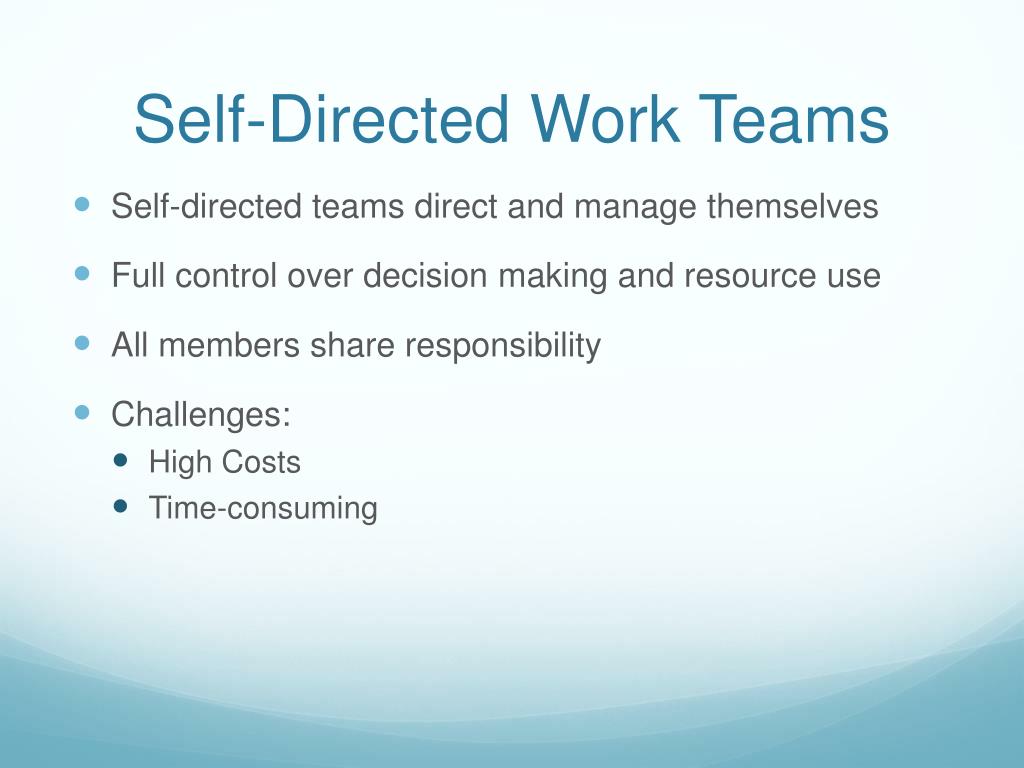 Self-Directed Work Teams

- Self-directed teams direct and manage themselves
- Full control over decision making and resource use
- All members share responsibility
- Challenges:
  - High Costs
  - Time-consuming